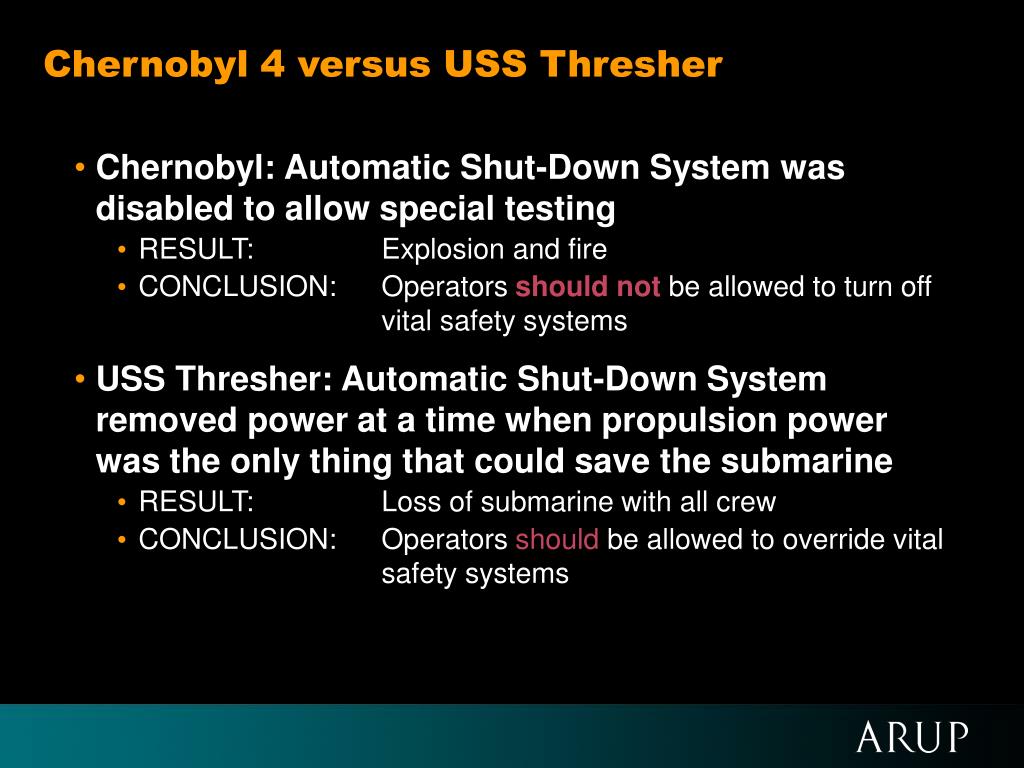 Chernobyl 4 versus USS Thresher

• Chernobyl: Automatic Shut-Down System was disabled to allow special testing
  • RESULT: Explosion and fire
  • CONCLUSION: Operators should not be allowed to turn off vital safety systems

• USS Thresher: Automatic Shut-Down System removed power at a time when propulsion power was the only thing that could save the submarine
  • RESULT: Loss of submarine with all crew
  • CONCLUSION: Operators should be allowed to override vital safety systems

ARUP